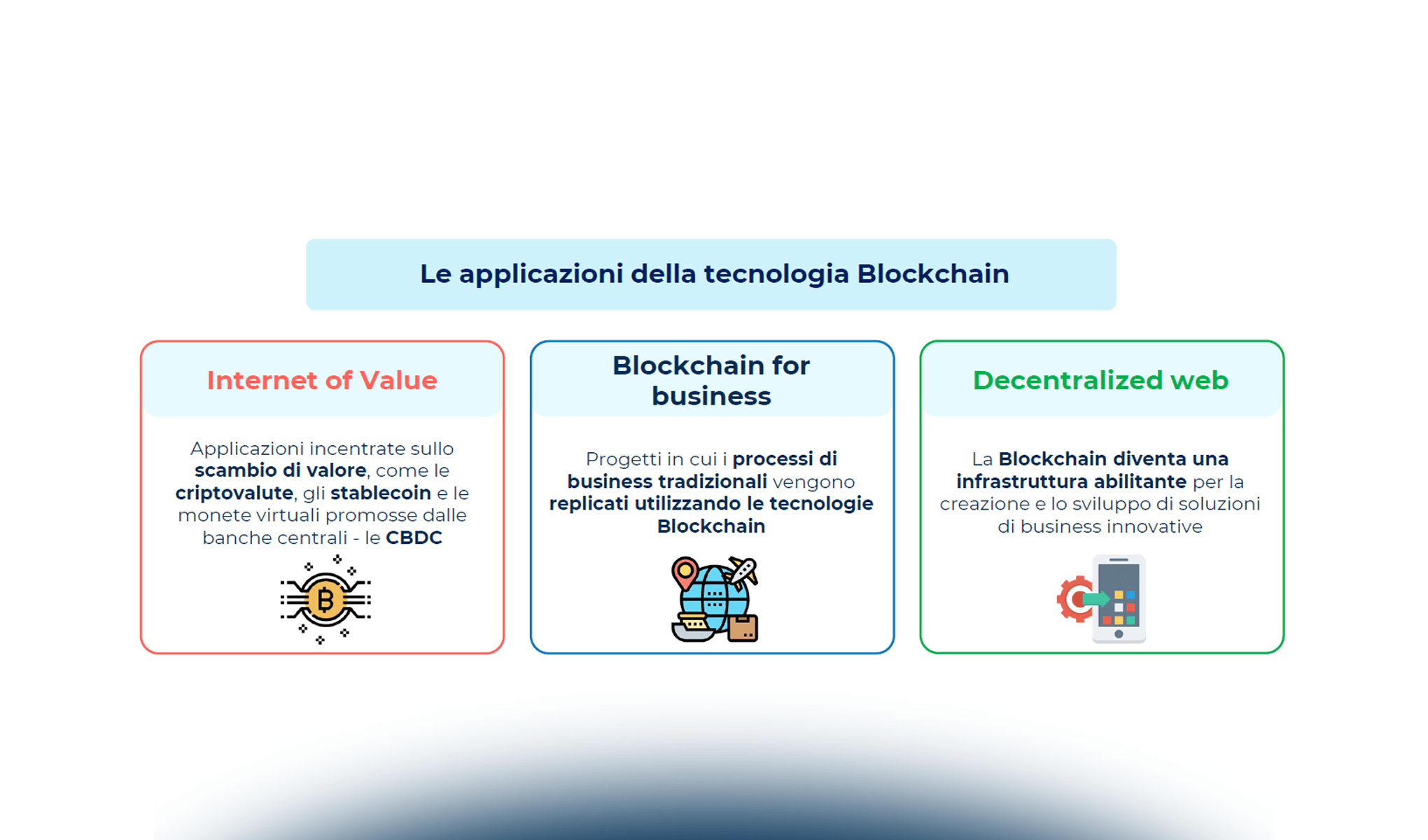 Le applicazioni della tecnologia Blockchain

Internet of Value

Applicazioni incentrate sullo scambio di valore, come le criptovalute, gli stablecoin e le monete virtuali promosse dalle banche centrali - le CBDC

Blockchain for business

Progetti in cui i processi di business tradizionali vengono replicati utilizzando le tecnologie Blockchain

Decentralized web

La Blockchain diventa una infrastruttura abilitante per la creazione e lo sviluppo di soluzioni di business innovative